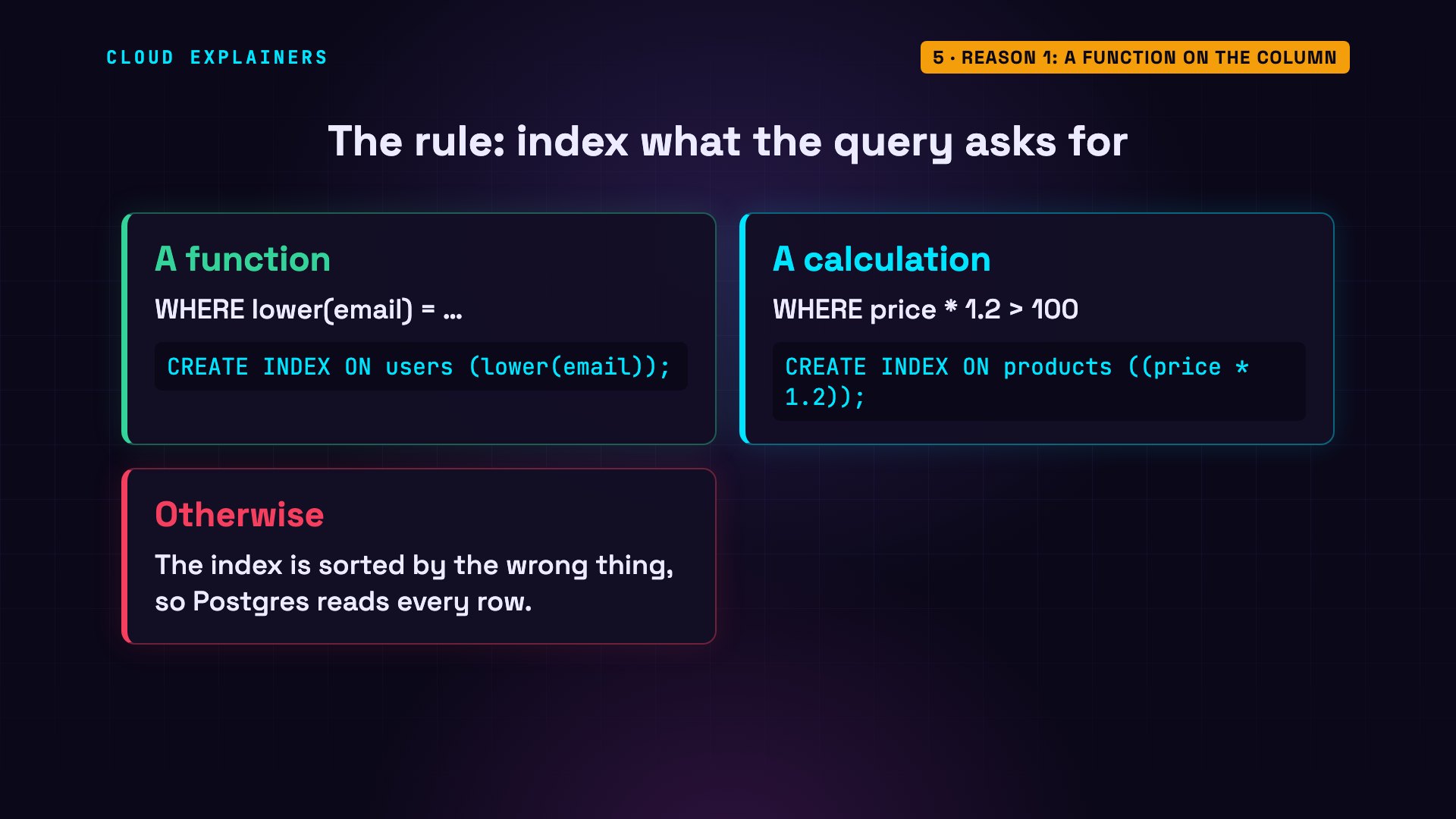 CLOUD EXPLAINERS

5 · REASON 1: A FUNCTION ON THE COLUMN

The rule: index what the query asks for

A function

WHERE lower(email) = ...

CREATE INDEX ON users (lower(email));

A calculation

WHERE price * 1.2 > 100

CREATE INDEX ON products ((price * 1.2));

Otherwise

The index is sorted by the wrong thing, so Postgres reads every row.